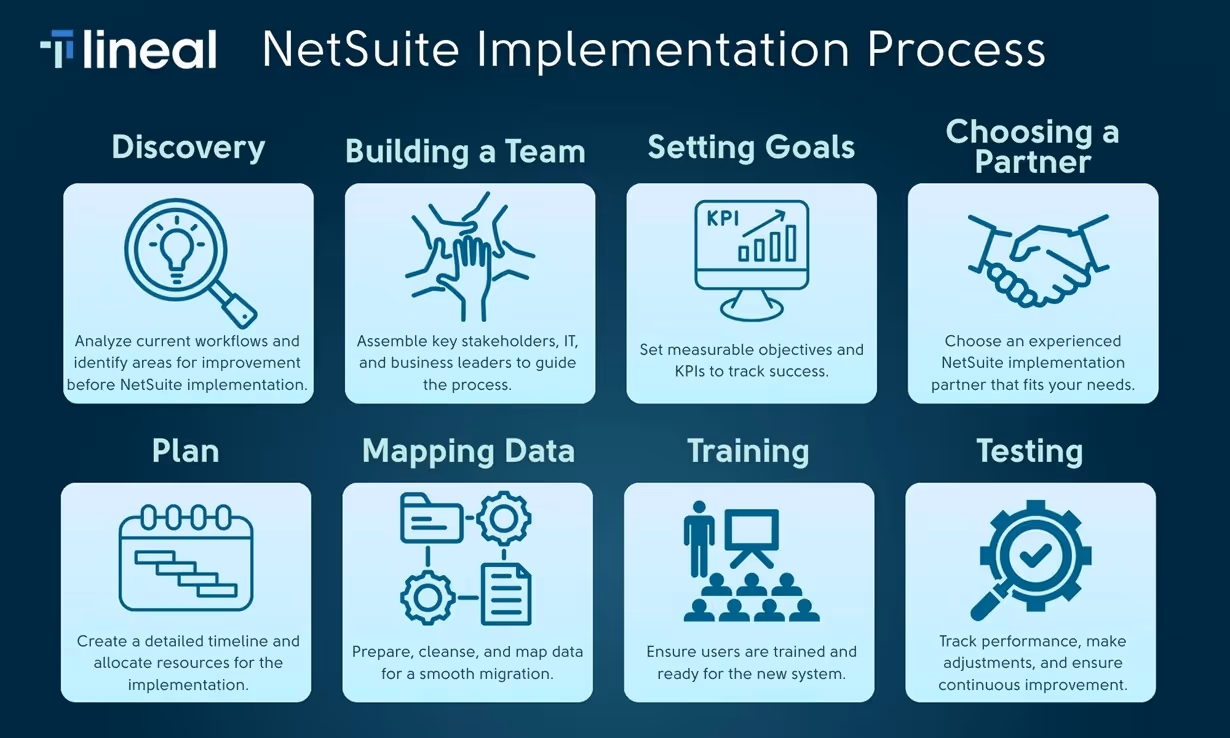 lineal NetSuite Implementation Process

Discovery

Analyze current workflows and identify areas for improvement before NetSuite implementation.

Building a Team

Assemble key stakeholders, IT, and business leaders to guide the process.

Setting Goals

KPI

Set measurable objectives and KPIs to track success.

Choosing a Partner

Choose an experienced NetSuite implementation partner that fits your needs.

Plan

Create a detailed timeline and allocate resources for the implementation.

Mapping Data

Prepare, cleanse, and map data for a smooth migration.

Training

Ensure users are trained and ready for the new system.

Testing

Track performance, make adjustments, and ensure continuous improvement.